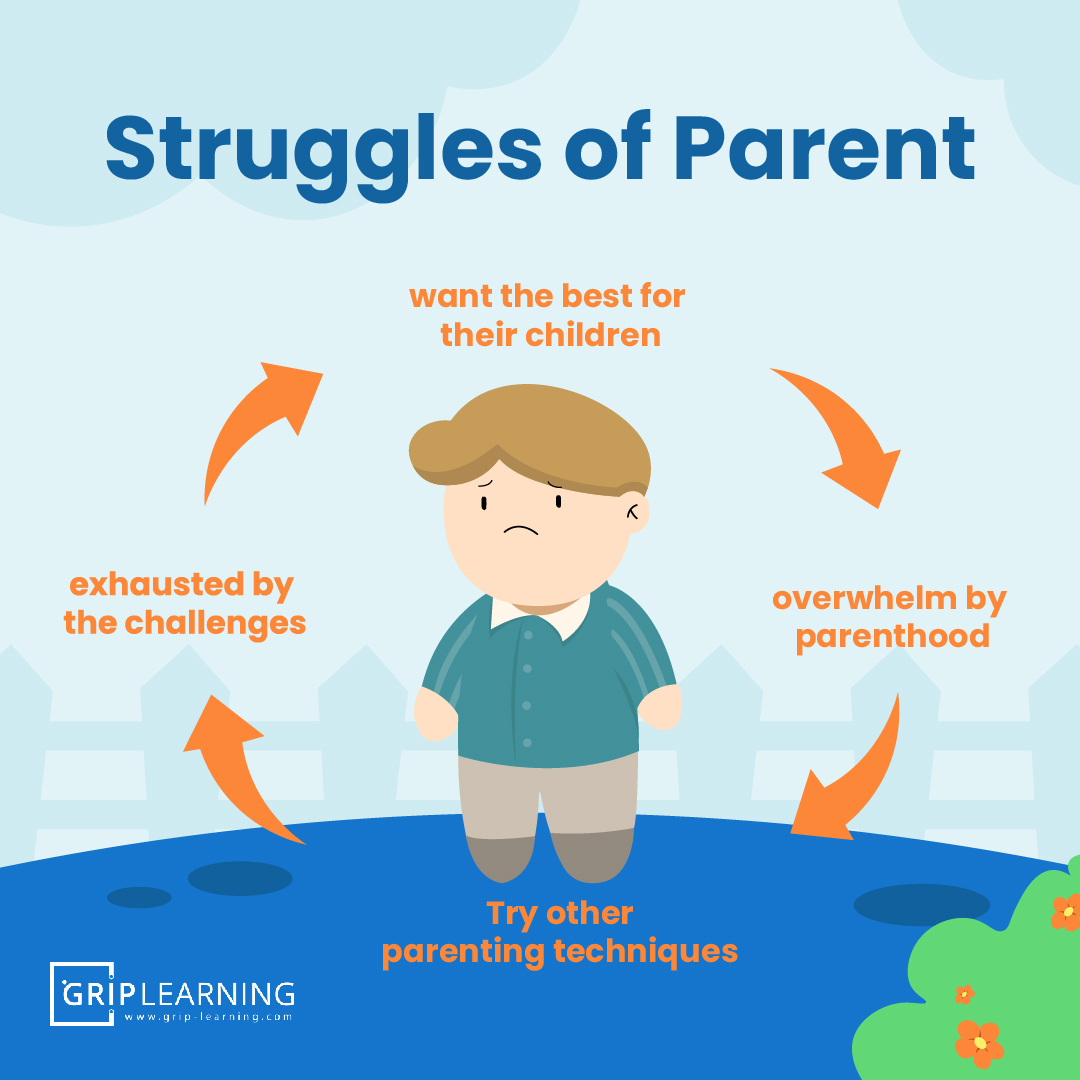 Struggles of Parent

want the best for their children

overwhelm by parenthood

Try other parenting techniques

exhausted by the challenges

GRIPLEARNING
www.grip-learning.com